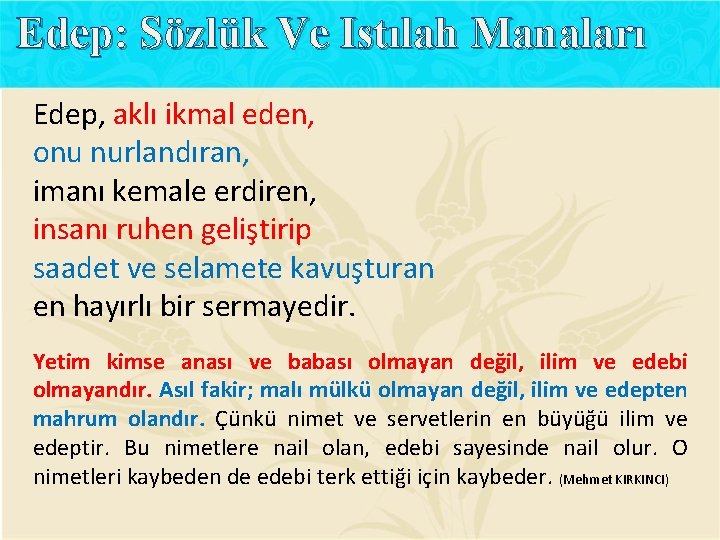 Edep: Sözlük Ve Istılah Manaları

Edep, aklı ikmal eden,
onu nurlandıran,
imanı kemale erdiren,
insanı ruhen geliştirip
saadet ve selamete kavuşturan
en hayırlı bir sermayedir.

Yetim kimse anası ve babası olmayan değil, ilim ve edebi olmayandır. Asıl fakir; malı mülkü olmayan değil, ilim ve edepten mahrum olandır. Çünkü nimet ve servetlerin en büyüğü ilim ve edeptir. Bu nimetlere nail olan, edebi sayesinde nail olur. O nimetleri kaybeden de edebi terk ettiği için kaybeder. (Mehmet KIRKINCI)